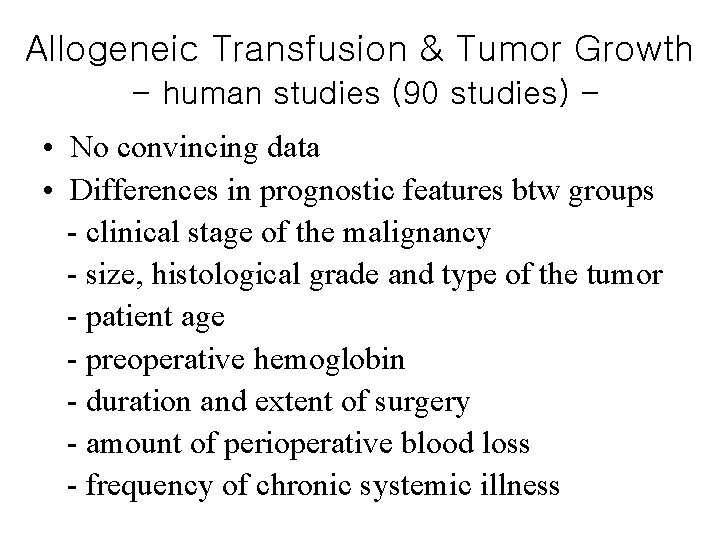 Allogeneic Transfusion & Tumor Growth
– human studies (90 studies) –

• No convincing data
• Differences in prognostic features btw groups
- clinical stage of the malignancy
- size, histological grade and type of the tumor
- patient age
- preoperative hemoglobin
- duration and extent of surgery
- amount of perioperative blood loss
- frequency of chronic systemic illness